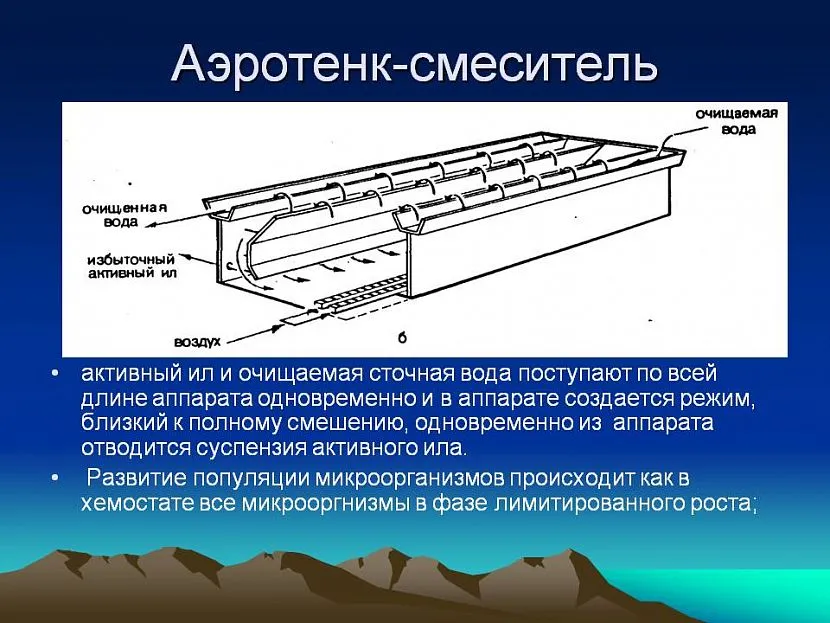 Аэротенк-смеситель

очищаемая вода

очищенная вода

избыточный активный ил

воздух

б

• активный ил и очищаемая сточная вода поступают по всей длине аппарата одновременно и в аппарате создается режим, близкий к полному смешению, одновременно из аппарата отводится суспензия активного ила.

• Развитие популяции микроорганизмов происходит как в хемостате все микрооргнизмы в фазе лимитированного роста;